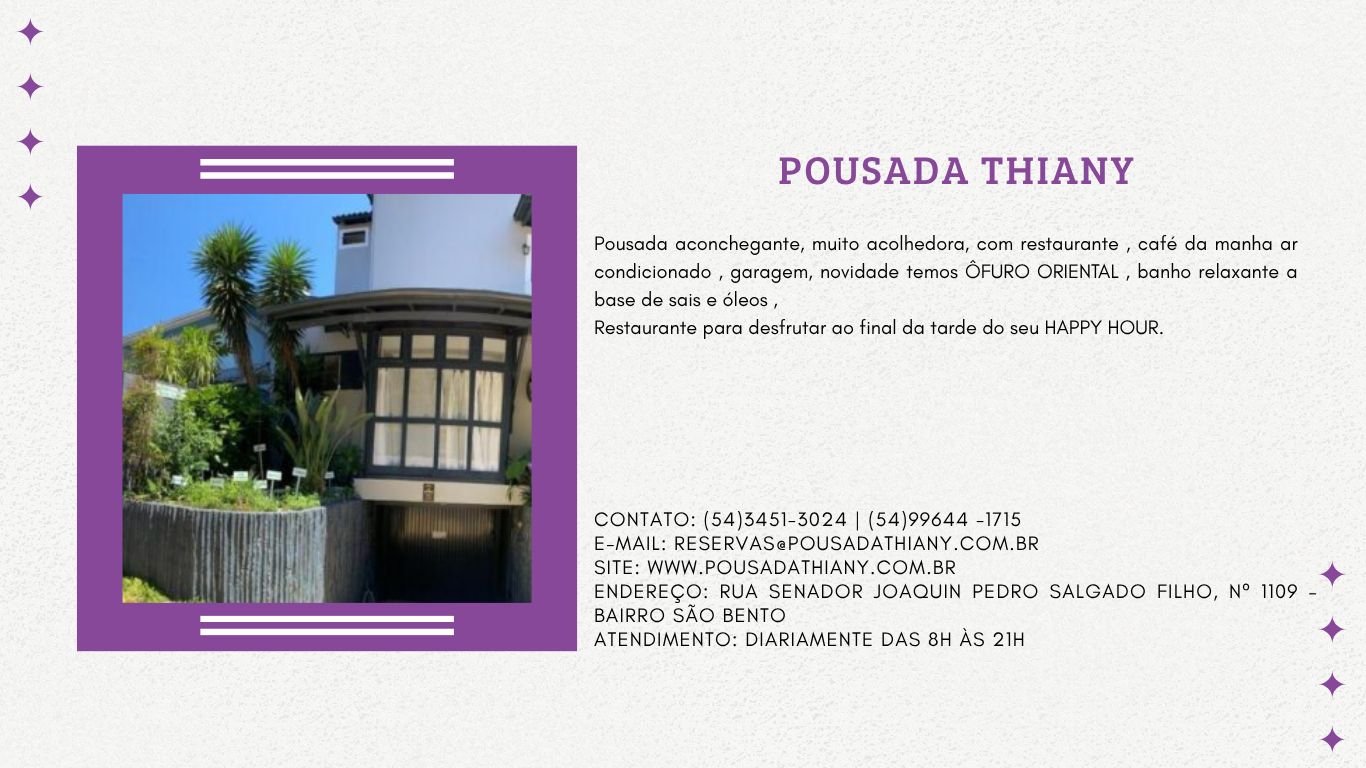 POUSADA THIANY

Pousada aconchegante, muito acolhedora, com restaurante , café da manha ar condicionado , garagem, novidade temos ÔFURO ORIENTAL , banho relaxante a base de sais e óleos ,
Restaurante para desfrutar ao final da tarde do seu HAPPY HOUR.

CONTATO: (54)3451-3024 | (54)99644 -1715
E-MAIL: RESERVAS@POUSADATHIANY.COM.BR
SITE: WWW.POUSADATHIANY.COM.BR
ENDEREÇO: RUA SENADOR JOAQUIN PEDRO SALGADO FILHO, Nº 1109 - BAIRRO SÃO BENTO
ATENDIMENTO: DIARIAMENTE DAS 8H ÀS 21H